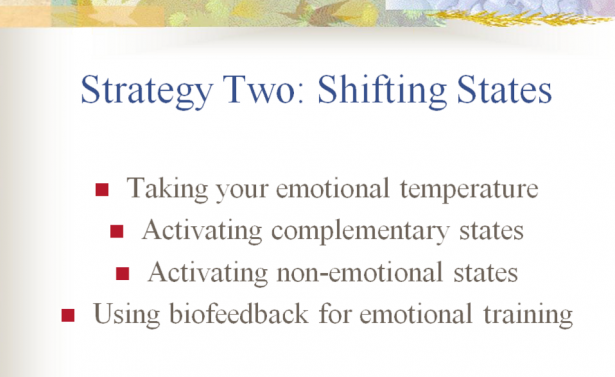 Strategy Two: Shifting States

- Taking your emotional temperature
- Activating complementary states
- Activating non-emotional states
- Using biofeedback for emotional training